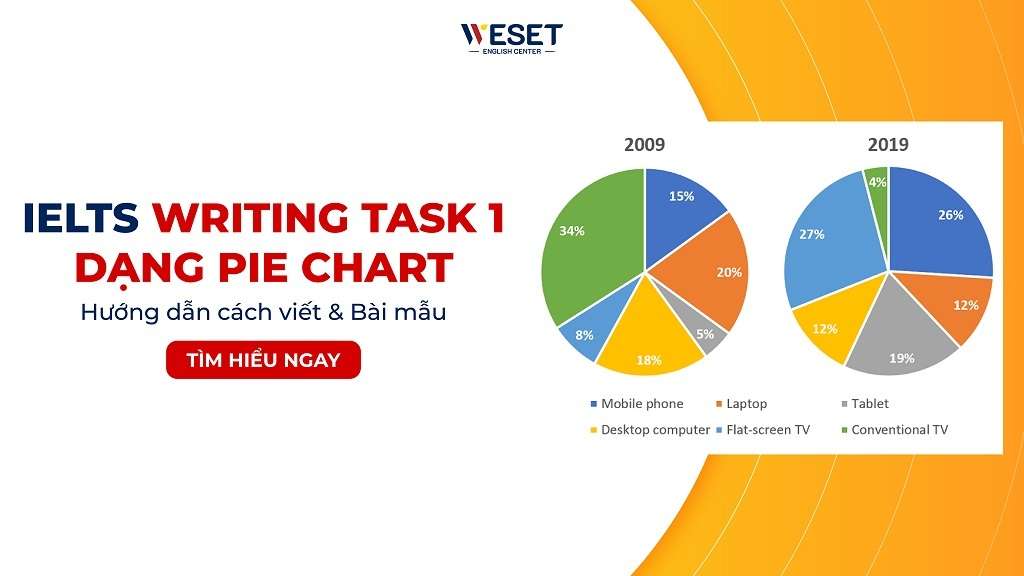 WESET
ENGLISH CENTER

IELTS WRITING TASK 1
DẠNG PIE CHART
Hướng dẫn cách viết & Bài mẫu

TÌM HIỂU NGAY

2009

15%
20%
5%
18%
8%
34%

2019

26%
12%
19%
12%
27%
4%

Mobile phone
Laptop
Tablet
Desktop computer
Flat-screen TV
Conventional TV